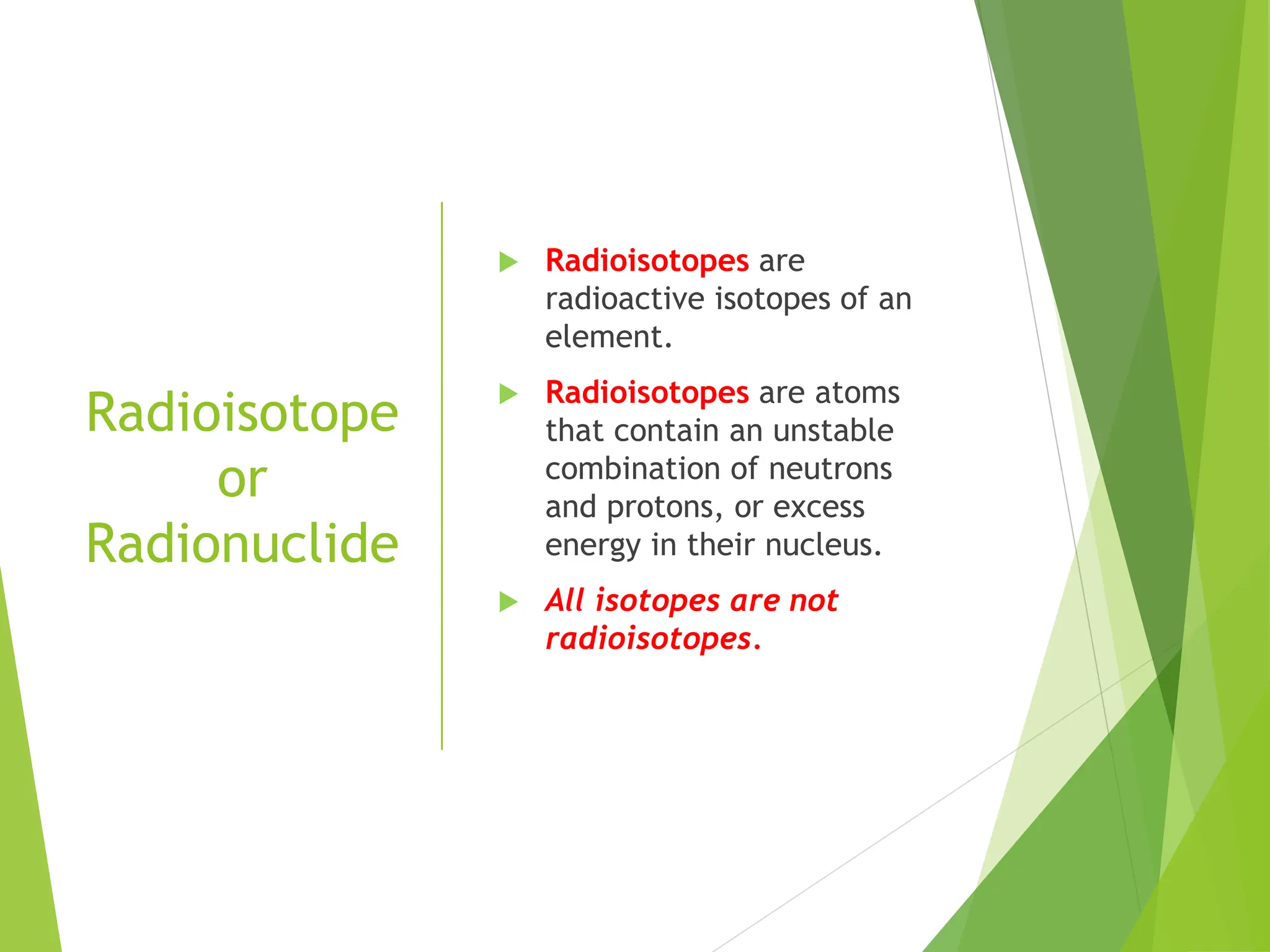 Radioisotope
or
Radionuclide

▶ Radioisotopes are radioactive isotopes of an element.

▶ Radioisotopes are atoms that contain an unstable combination of neutrons and protons, or excess energy in their nucleus.

▶ All isotopes are not radioisotopes.